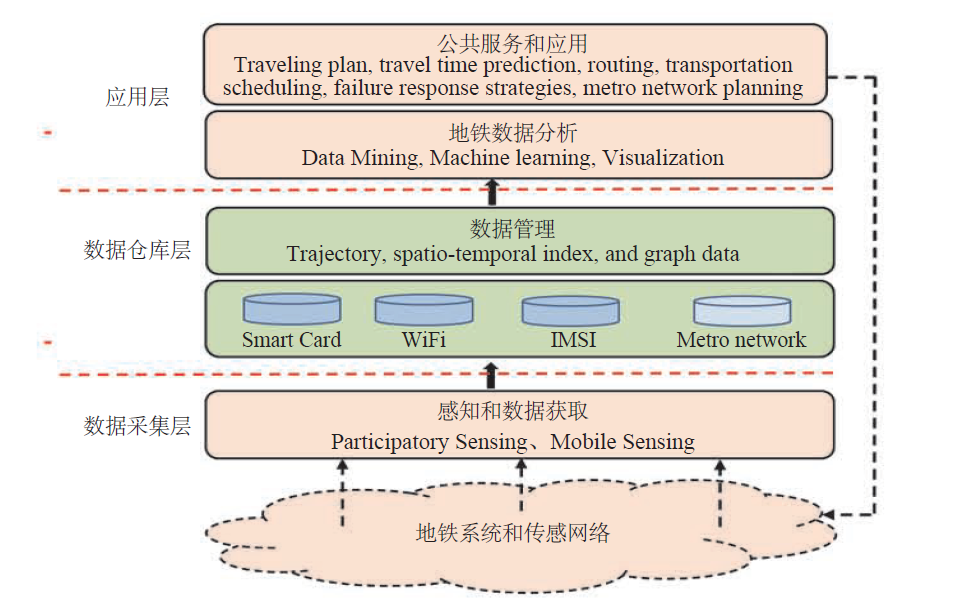 应用层

公共服务和应用
Traveling plan, travel time prediction, routing, transportation scheduling, failure response strategies, metro network planning

地铁数据分析
Data Mining, Machine learning, Visualization

数据仓库层

数据管理
Trajectory, spatio-temporal index, and graph data

Smart Card

WiFi

IMSI

Metro network

数据采集层

感知和数据获取
Participatory Sensing、Mobile Sensing

地铁系统和传感网络